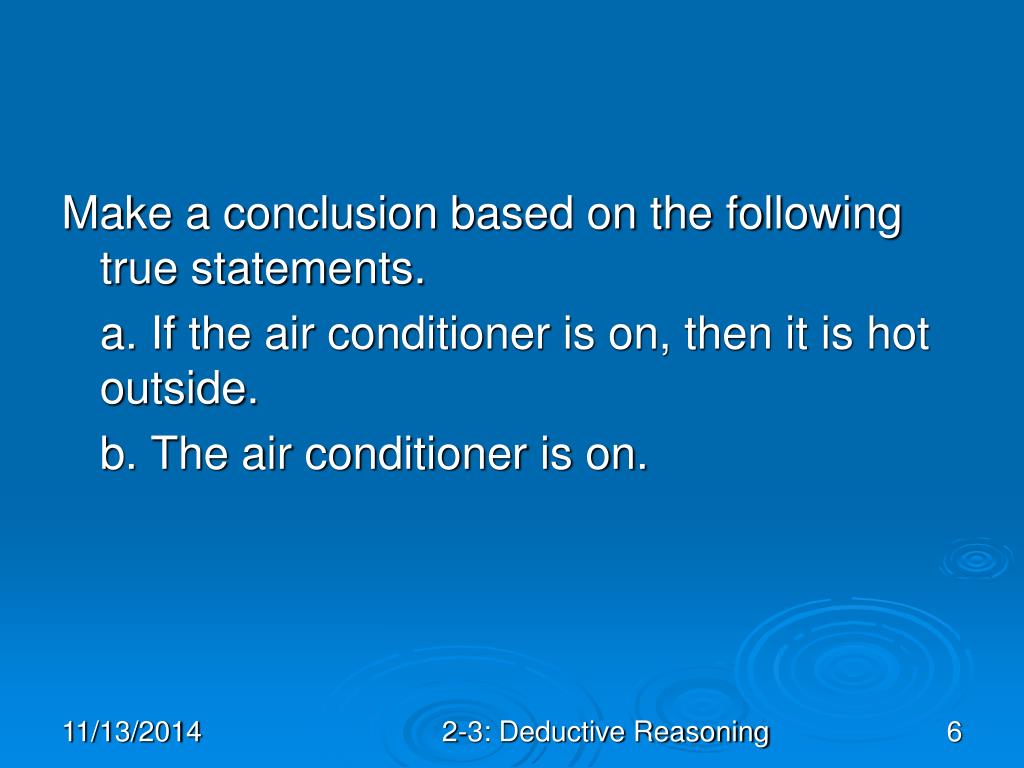 Make a conclusion based on the following true statements.

a. If the air conditioner is on, then it is hot outside.

b. The air conditioner is on.

11/13/2014

2-3: Deductive Reasoning

6